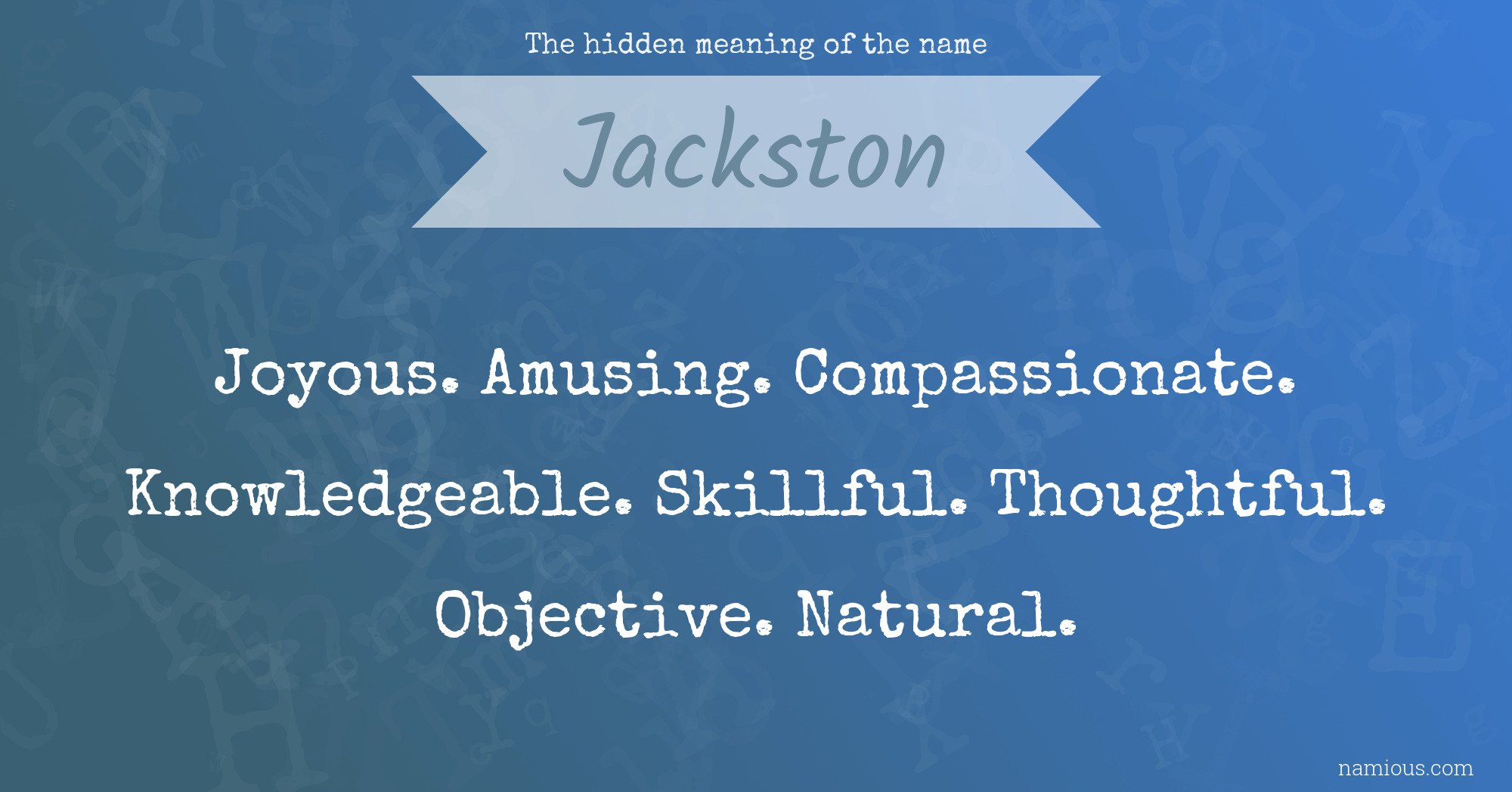 The hidden meaning of the name

Jackston

Joyous. Amusing. Compassionate. Knowledgeable. Skillful. Thoughtful. Objective. Natural.

namious.com